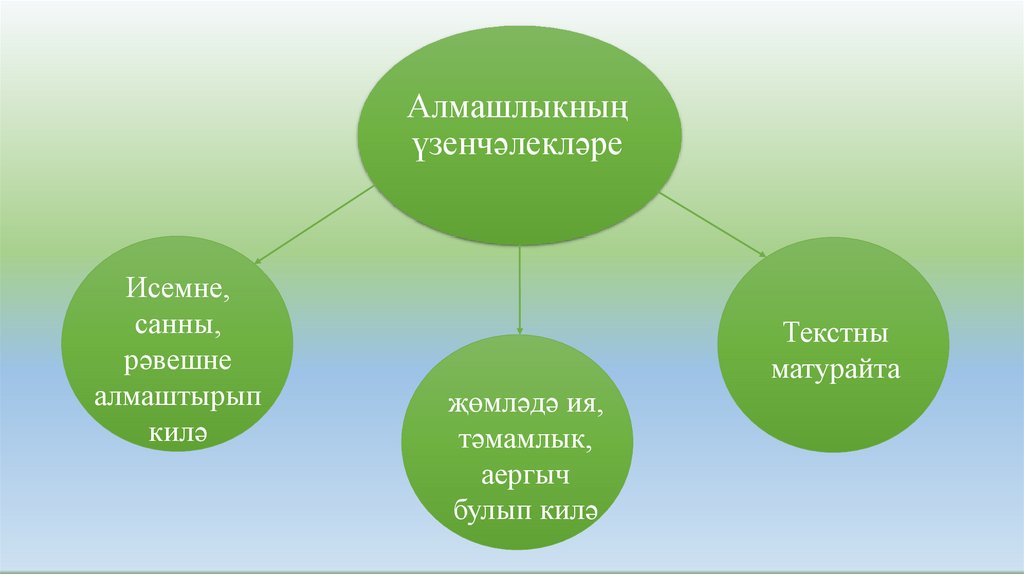 Алмашлыкның үзенчәлекләре

Исемне, санны, рәвешне алмаштырып килә

җөмләдә ия, тәмамлык, аергыч булып килә

Текстны матурайта